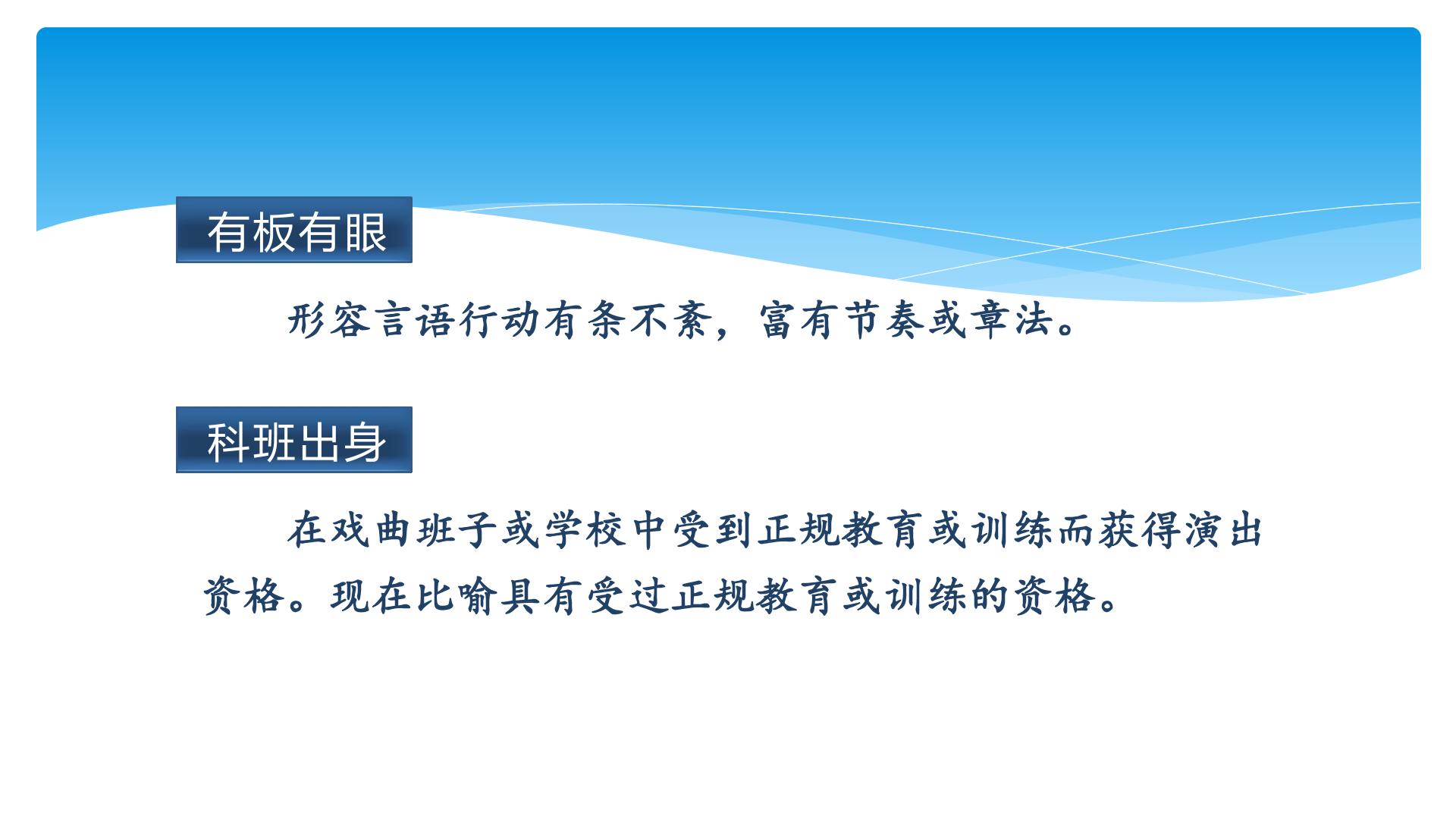 有板有眼

形容言语行动有条不紊，富有节奏或章法。

科班出身

在戏曲班子或学校中受到正规教育或训练而获得演出资格。现在比喻具有受过正规教育或训练的资格。